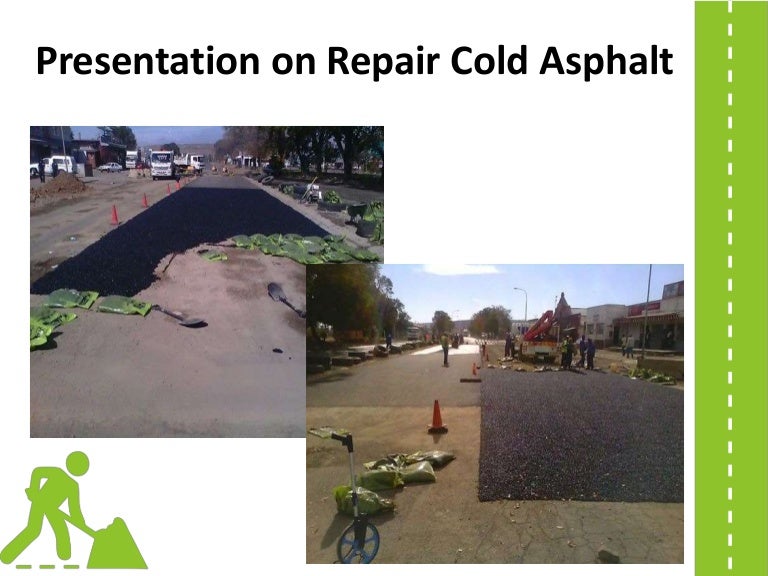 Presentation on Repair Cold Asphalt